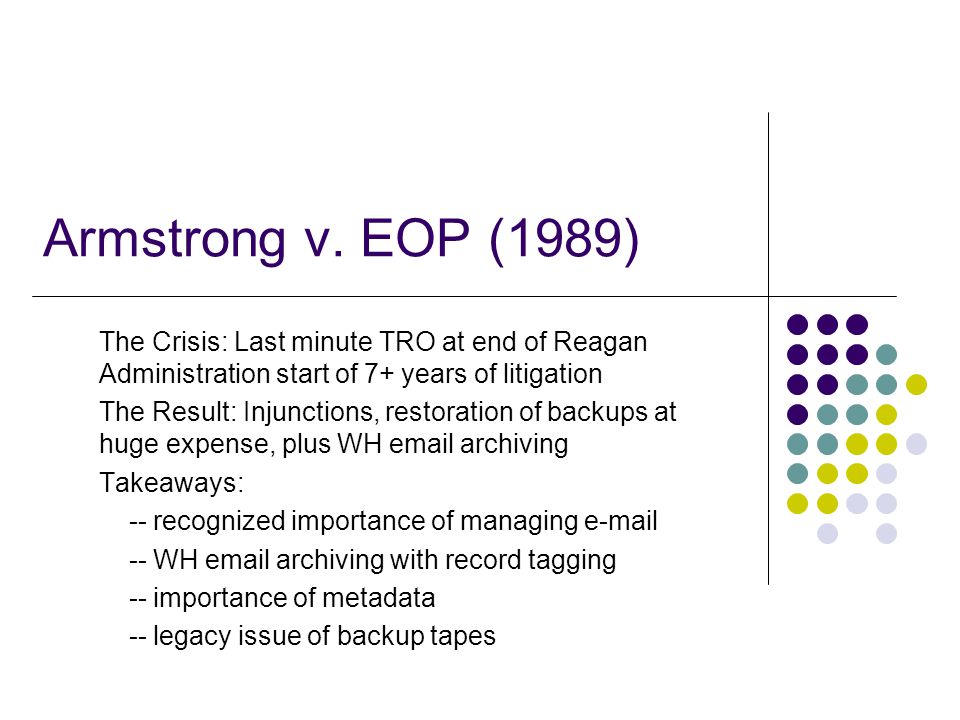 Armstrong v. EOP (1989)

The Crisis: Last minute TRO at end of Reagan Administration start of 7+ years of litigation

The Result: Injunctions, restoration of backups at huge expense, plus WH email archiving

Takeaways:

-- recognized importance of managing e-mail

-- WH email archiving with record tagging

-- importance of metadata

-- legacy issue of backup tapes